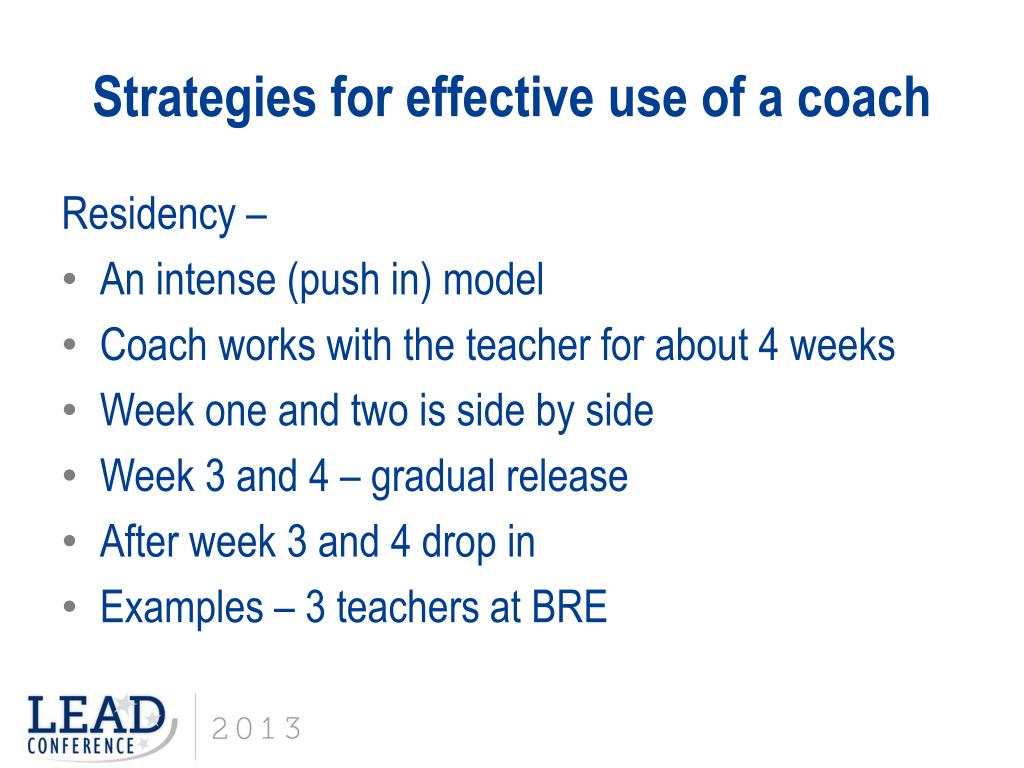 Strategies for effective use of a coach

Residency –
• An intense (push in) model
• Coach works with the teacher for about 4 weeks
• Week one and two is side by side
• Week 3 and 4 – gradual release
• After week 3 and 4 drop in
• Examples – 3 teachers at BRE

LEAD CONFERENCE 2013